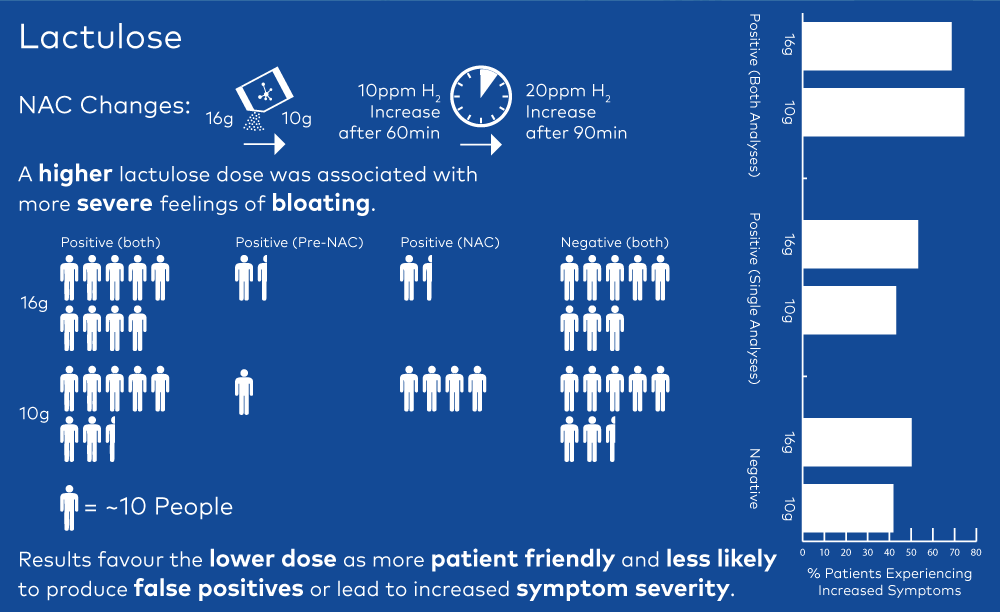 Lactulose

NAC Changes:

16g 10g

10ppm $H_2$ Increase after 60min

20ppm $H_2$ Increase after 90min

A **higher** lactulose dose was associated with more **severe** feelings of **bloating**.

Positive (both)
Positive (Pre-NAC)
Positive (NAC)
Negative (both)

16g

10g

= ~10 People

Results favour the **lower dose** as more **patient friendly** and **less likely** to produce **false positives** or lead to increased **symptom severity**.

Positive (Both Analyses)
16g
10g

Positive (Single Analyses)
16g
10g

Negative
16g
10g

0 10 20 30 40 50 60 70 80

% Patients Experiencing Increased Symptoms